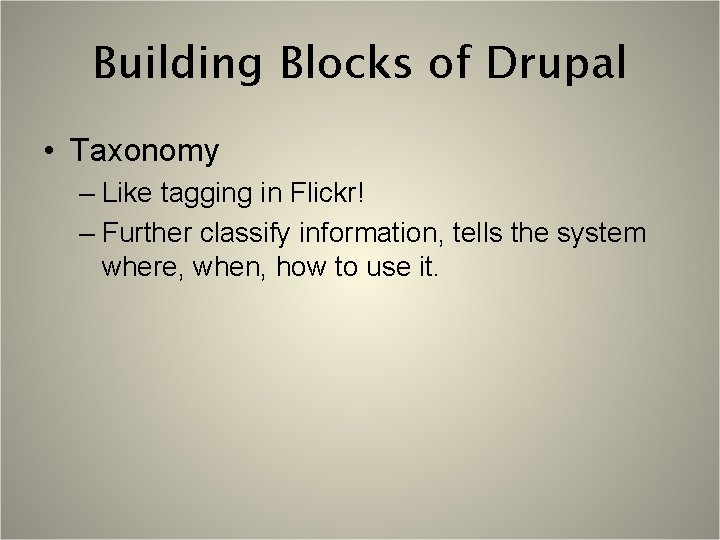 Building Blocks of Drupal

• Taxonomy
– Like tagging in Flickr!
– Further classify information, tells the system where, when, how to use it.